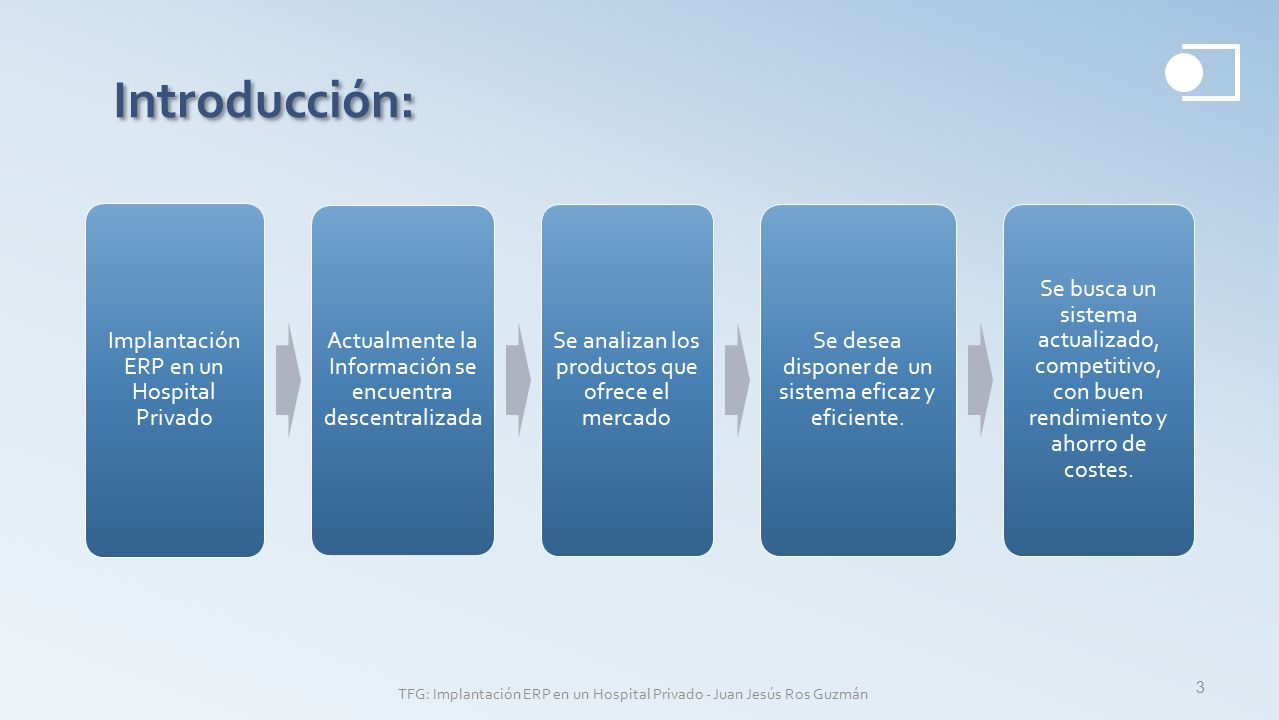 Introducción:

Implantación ERP en un Hospital Privado

Actualmente la Información se encuentra descentralizada

Se analizan los productos que ofrece el mercado

Se desea disponer de un sistema eficaz y eficiente.

Se busca un sistema actualizado, competitivo, con buen rendimiento y ahorro de costes.

TFG: Implantación ERP en un Hospital Privado - Juan Jesús Ros Guzmán

3